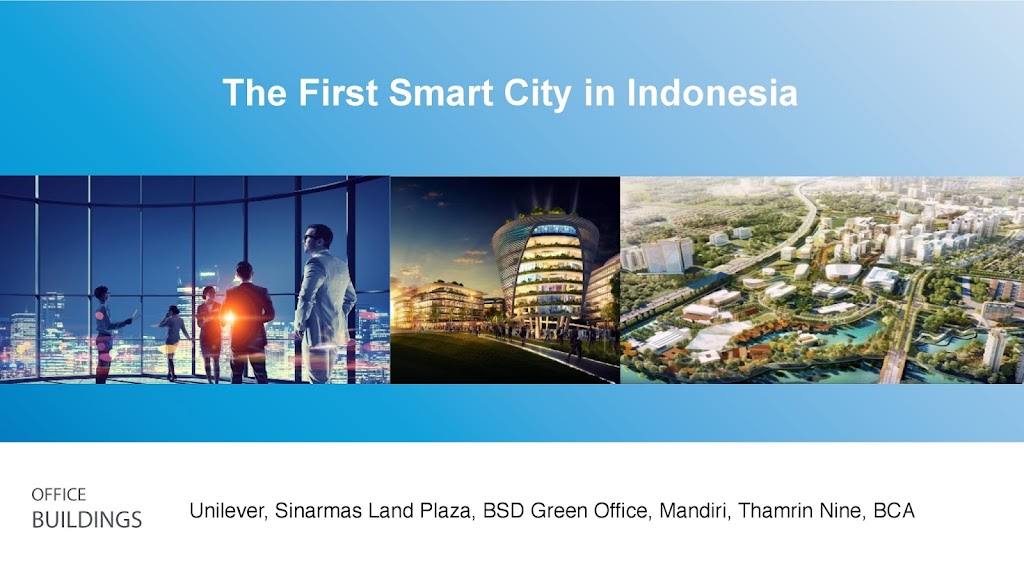 The First Smart City in Indonesia

OFFICE
BUILDINGS

Unilever, Sinarmas Land Plaza, BSD Green Office, Mandiri, Thamrin Nine, BCA